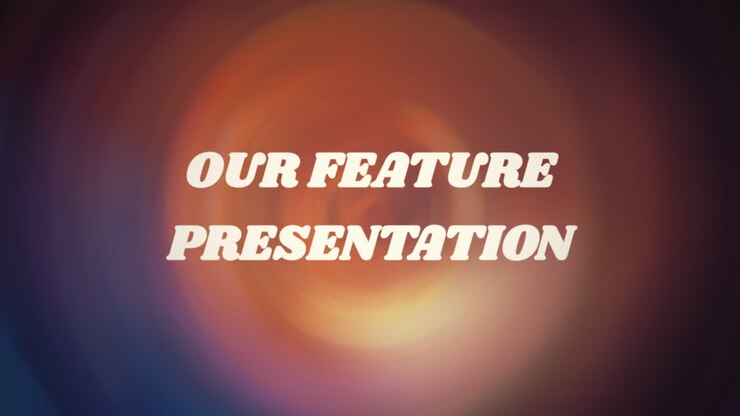 OUR FEATURE PRESENTATION